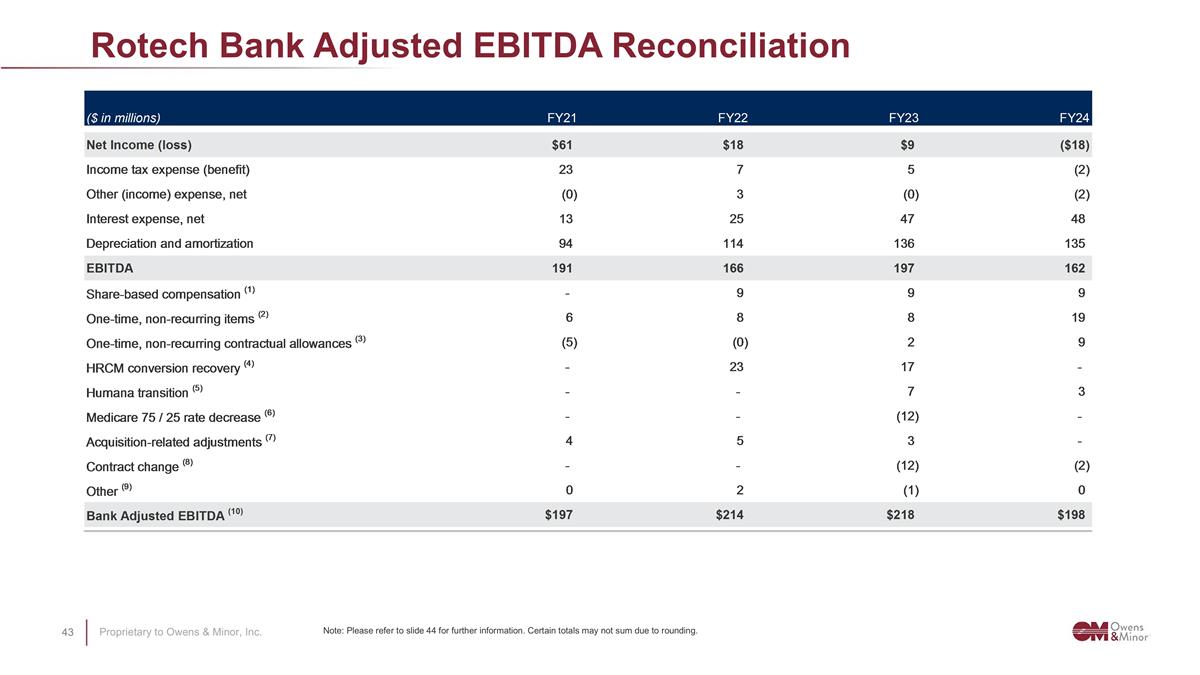 Rotech Bank Adjusted EBITDA Reconciliation

| ($ in millions) | FY21 | FY22 | FY23 | FY24 |
|---|---|---|---|---|
| Net Income (loss) | $61 | $18 | $9 | ($18) |
| Income tax expense (benefit) | 23 | 7 | 5 | (2) |
| Other (income) expense, net | (0) | 3 | (0) | (2) |
| Interest expense, net | 13 | 25 | 47 | 48 |
| Depreciation and amortization | 94 | 114 | 136 | 135 |
| EBITDA | 191 | 166 | 197 | 162 |
| Share-based compensation $^{(1)}$ | - | 9 | 9 | 9 |
| One-time, non-recurring items $^{(2)}$ | 6 | 8 | 8 | 19 |
| One-time, non-recurring contractual allowances $^{(3)}$ | (5) | (0) | 2 | 9 |
| HRCM conversion recovery $^{(4)}$ | - | 23 | 17 | - |
| Humana transition $^{(5)}$ | - | - | 7 | 3 |
| Medicare 75 / 25 rate decrease $^{(6)}$ | - | - | (12) | - |
| Acquisition-related adjustments $^{(7)}$ | 4 | 5 | 3 | - |
| Contract change $^{(8)}$ | - | - | (12) | (2) |
| Other $^{(9)}$ | 0 | 2 | (1) | 0 |
| Bank Adjusted EBITDA $^{(10)}$ | $197 | $214 | $218 | $198 |

43 Proprietary to Owens & Minor, Inc.

Note: Please refer to slide 44 for further information. Certain totals may not sum due to rounding.

OM Owens &Minor